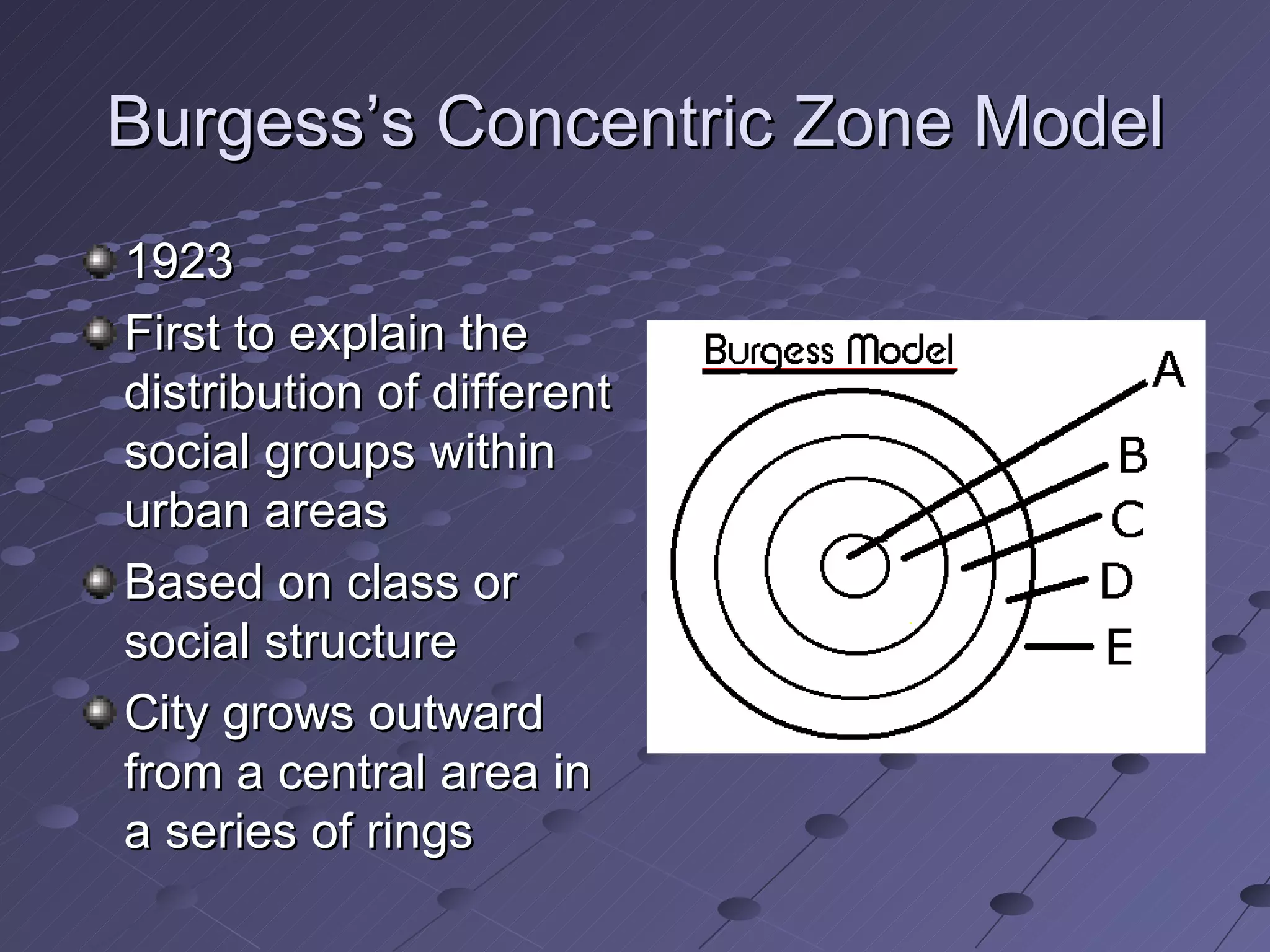 Burgess's Concentric Zone Model

1923

First to explain the distribution of different social groups within urban areas

Based on class or social structure

City grows outward from a central area in a series of rings

Burgess Model

A

B

C

D

E